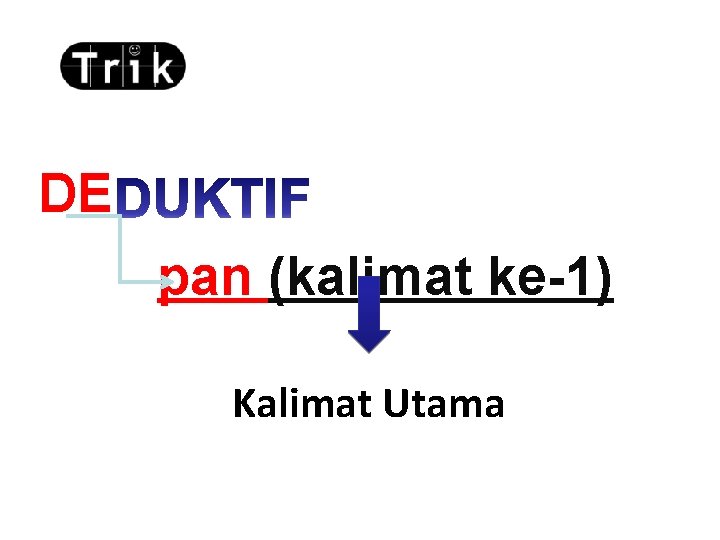 Trik

DEDUKTIF

pan (kalimat ke-1)

Kalimat Utama